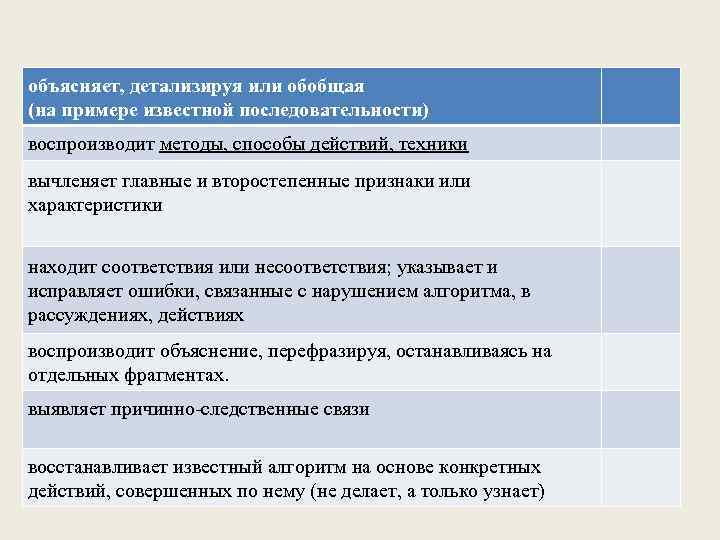 | объясняет, детализируя или обобщая (на примере известной последовательности) | |
|---|---|
| воспроизводит методы, способы действий, техники | |
| вычленяет главные и второстепенные признаки или характеристики | |
| находит соответствия или несоответствия; указывает и исправляет ошибки, связанные с нарушением алгоритма, в рассуждениях, действиях | |
| воспроизводит объяснение, перефразируя, останавливаясь на отдельных фрагментах. | |
| выявляет причинно-следственные связи | |
| восстанавливает известный алгоритм на основе конкретных действий, совершенных по нему (не делает, а только узнает) | |